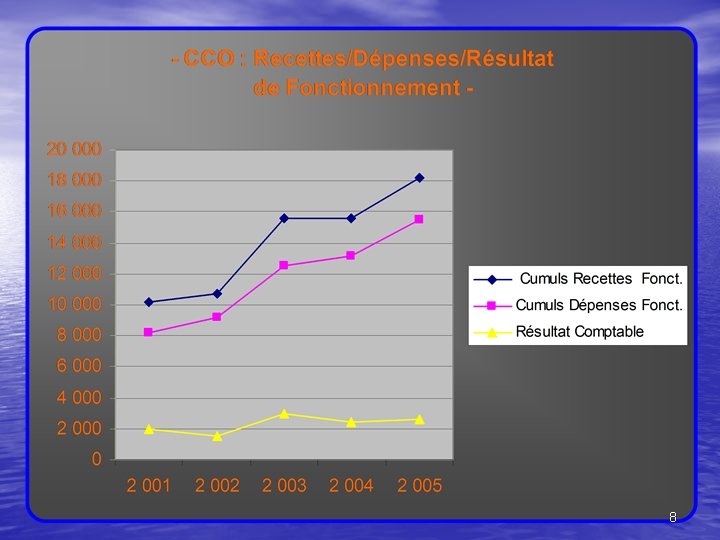 - CCO : Recettes/Dépenses/Résultat de Fonctionnement -

20 000
18 000
16 000
14 000
12 000
10 000
8 000
6 000
4 000
2 000
0

2 001 2 002 2 003 2 004 2 005

Cumuls Recettes Fonct.
Cumuls Dépenses Fonct.
Résultat Comptable

8